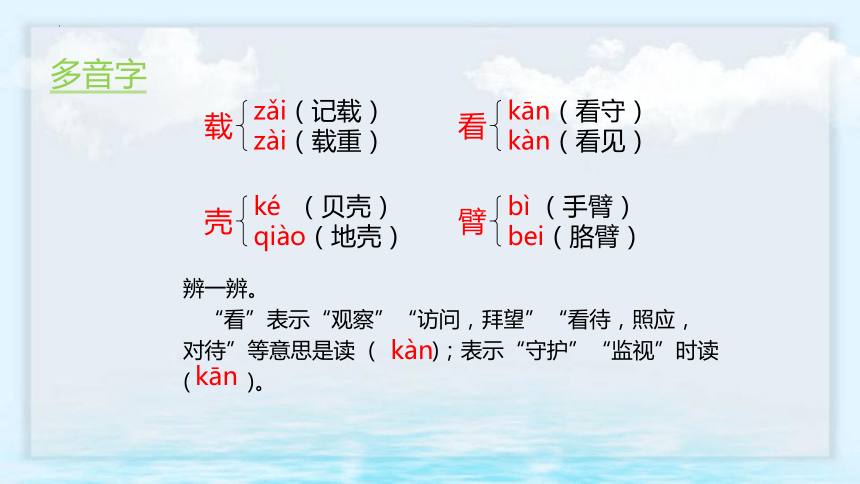 多音字

载 zǎi（记载）
zài（载重）

看 kān（看守）
kàn（看见）

壳 ké （贝壳）
qiào（地壳）

臂 bì （手臂）
bei（胳臂）

辨一辨。

“看”表示“观察”“访问，拜望”“看待，照应，对待”等意思是读（ kàn）；表示“守护”“监视”时读（kān ）。